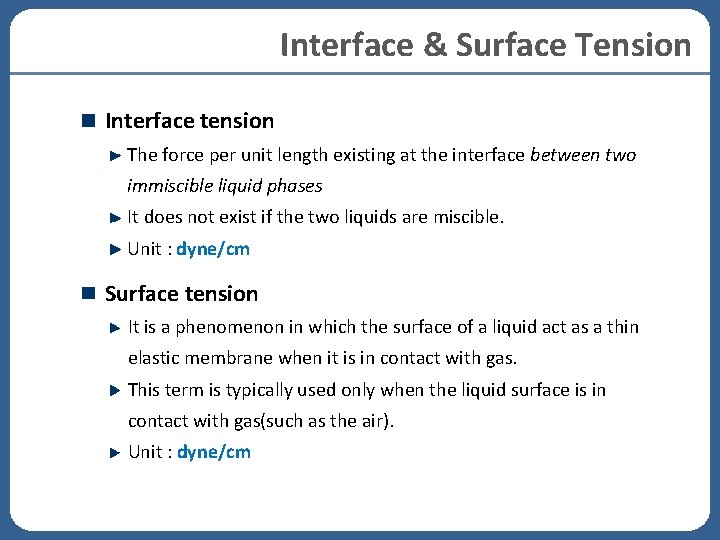 Interface & Surface Tension

Interface tension

The force per unit length existing at the interface between two immiscible liquid phases

It does not exist if the two liquids are miscible.

Unit : dyne/cm

Surface tension

It is a phenomenon in which the surface of a liquid act as a thin elastic membrane when it is in contact with gas.

This term is typically used only when the liquid surface is in contact with gas(such as the air).

Unit : dyne/cm